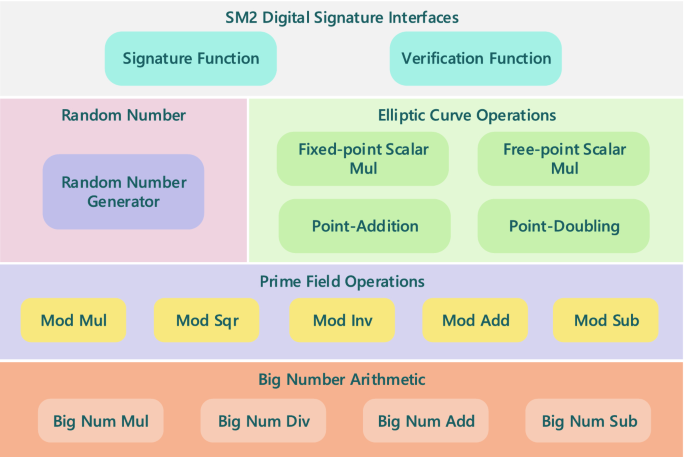 SM2 Digital Signature Interfaces

Signature Function

Verification Function

Random Number

Random Number Generator

Elliptic Curve Operations

Fixed-point Scalar Mul

Free-point Scalar Mul

Point-Addition

Point-Doubling

Prime Field Operations

Mod Mul

Mod Sqr

Mod Inv

Mod Add

Mod Sub

Big Number Arithmetic

Big Num Mul

Big Num Div

Big Num Add

Big Num Sub